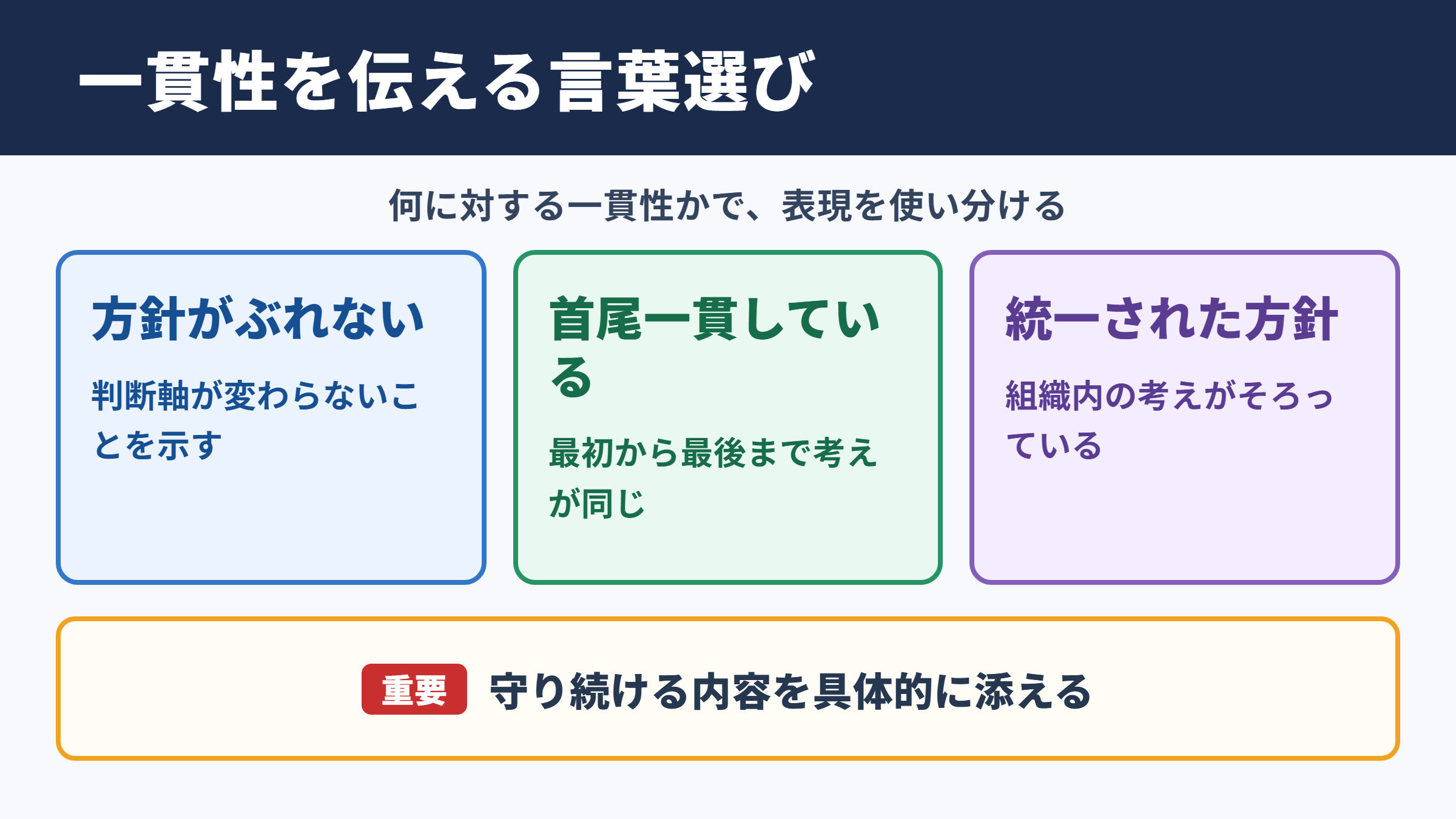 一貫性を伝える言葉選び

何に対する一貫性かで、表現を使い分ける

方針がぶれない

判断軸が変わらないことを示す

首尾一貫している

最初から最後まで考えが同じ

統一された方針

組織内の考えがそろっている

重要 守り続ける内容を具体的に添える